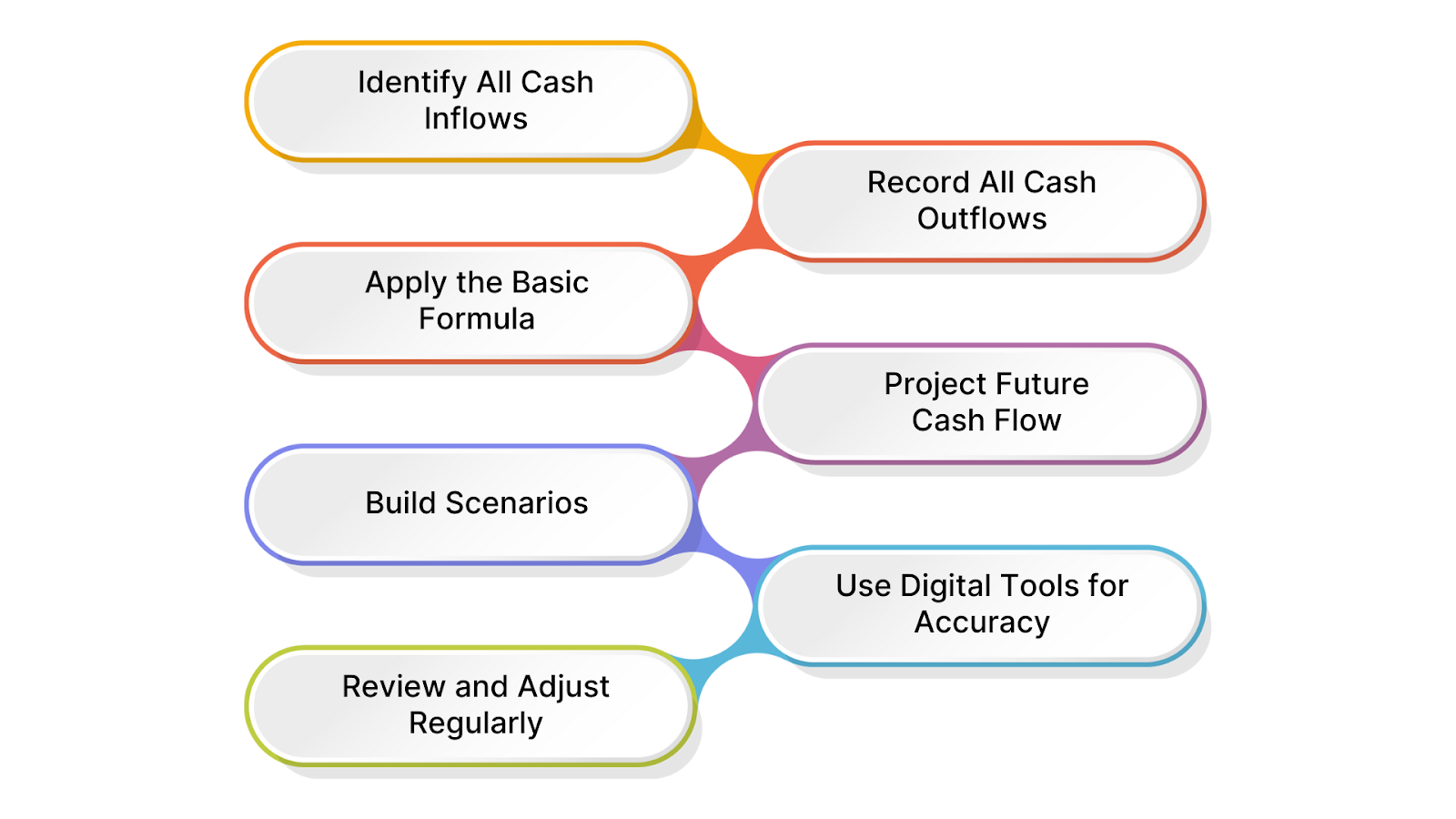 Identify All Cash Inflows

Record All Cash Outflows

Apply the Basic Formula

Project Future Cash Flow

Build Scenarios

Use Digital Tools for Accuracy

Review and Adjust Regularly